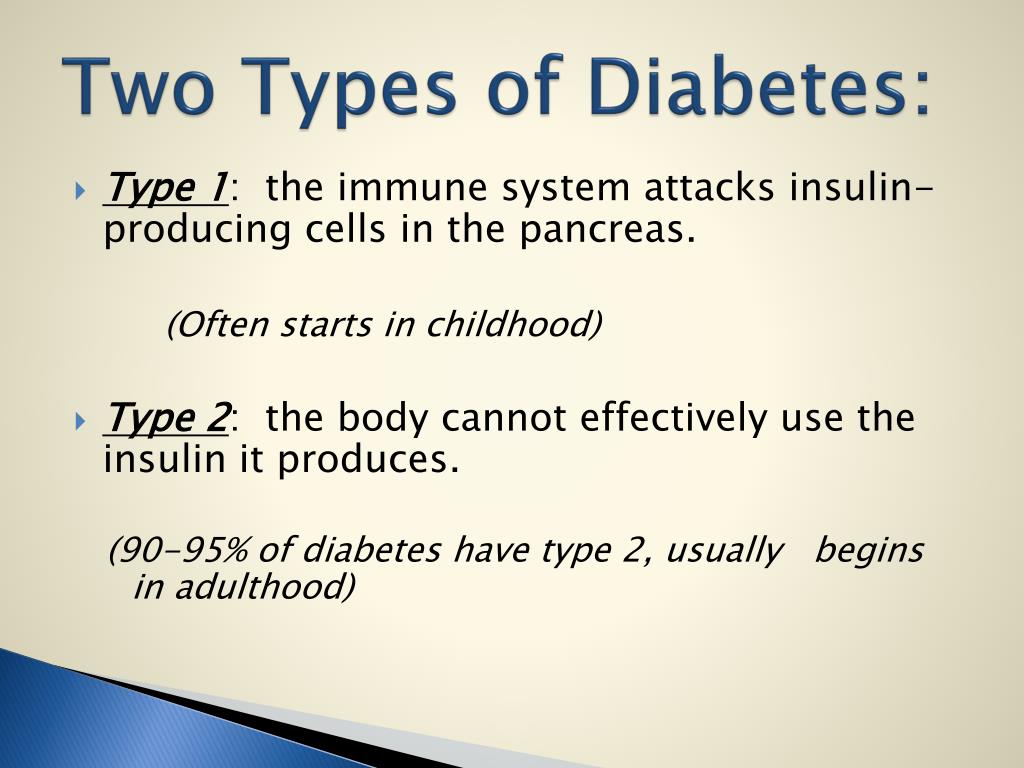 Two Types of Diabetes:

Type 1: the immune system attacks insulin-producing cells in the pancreas.

(Often starts in childhood)

Type 2: the body cannot effectively use the insulin it produces.

(90-95% of diabetes have type 2, usually begins in adulthood)